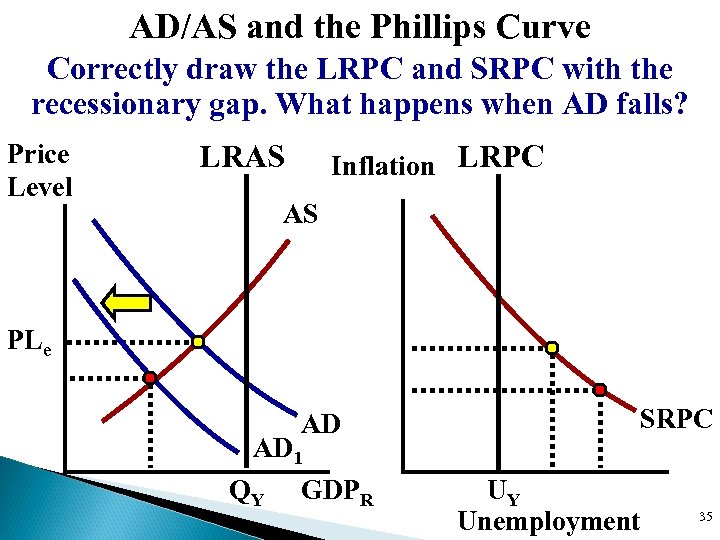 AD/AS and the Phillips Curve

Correctly draw the LRPC and SRPC with the recessionary gap. What happens when AD falls?

Price Level

LRAS

AS

$PL_e$

AD

$AD_1$

$Q_Y$

$GDP_R$

Inflation

LRPC

SRPC

$U_Y$

Unemployment

35